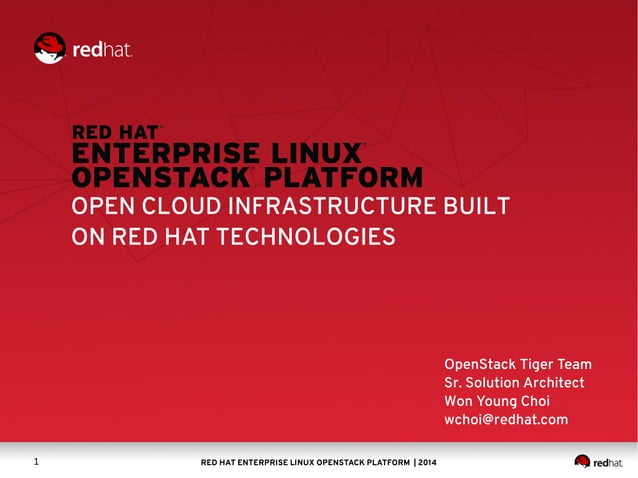 redhat.

RED HAT®
ENTERPRISE LINUX®
OPENSTACK® PLATFORM
OPEN CLOUD INFRASTRUCTURE BUILT ON RED HAT TECHNOLOGIES

OpenStack Tiger Team
Sr. Solution Architect
Won Young Choi
wchoi@redhat.com

1

RED HAT ENTERPRISE LINUX OPENSTACK PLATFORM | 2014

redhat.